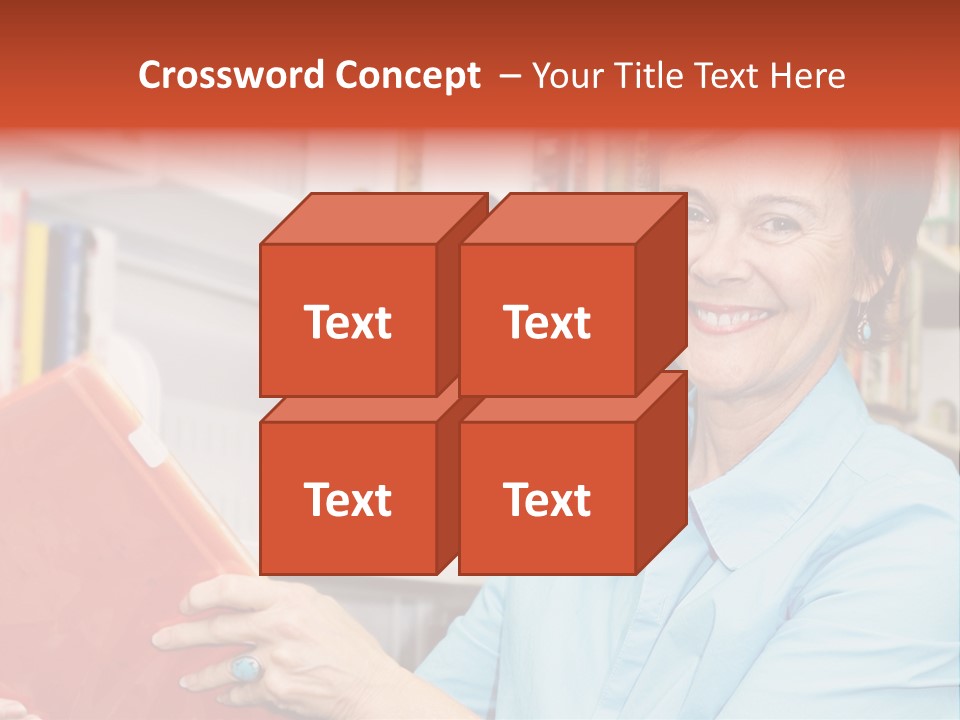 Crossword Concept – Your Title Text Here

Text

Text

Text

Text